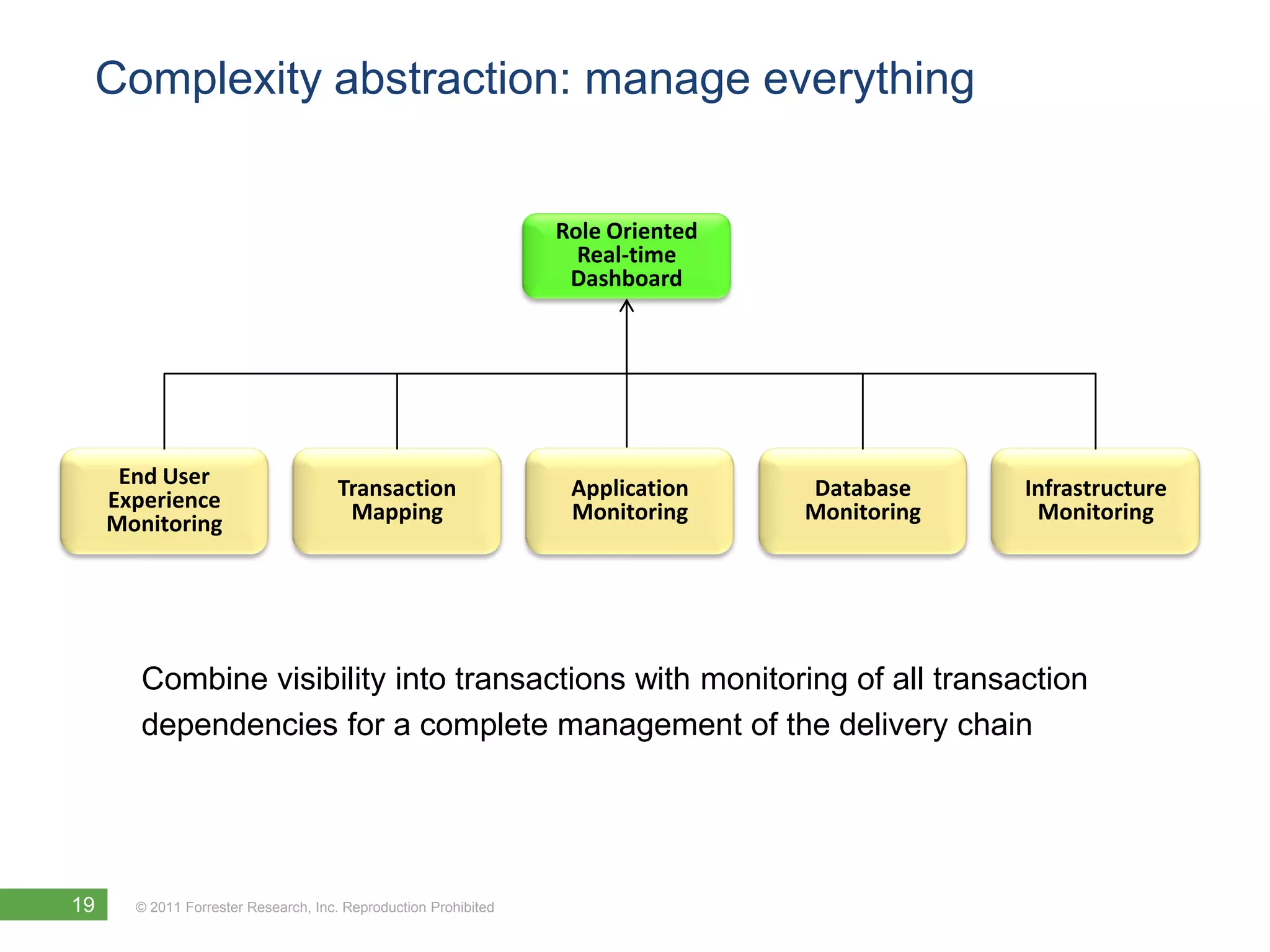 Complexity abstraction: manage everything

Role Oriented Real-time Dashboard

End User Experience Monitoring

Transaction Mapping

Application Monitoring

Database Monitoring

Infrastructure Monitoring

Combine visibility into transactions with monitoring of all transaction dependencies for a complete management of the delivery chain

19

© 2011 Forrester Research, Inc. Reproduction Prohibited